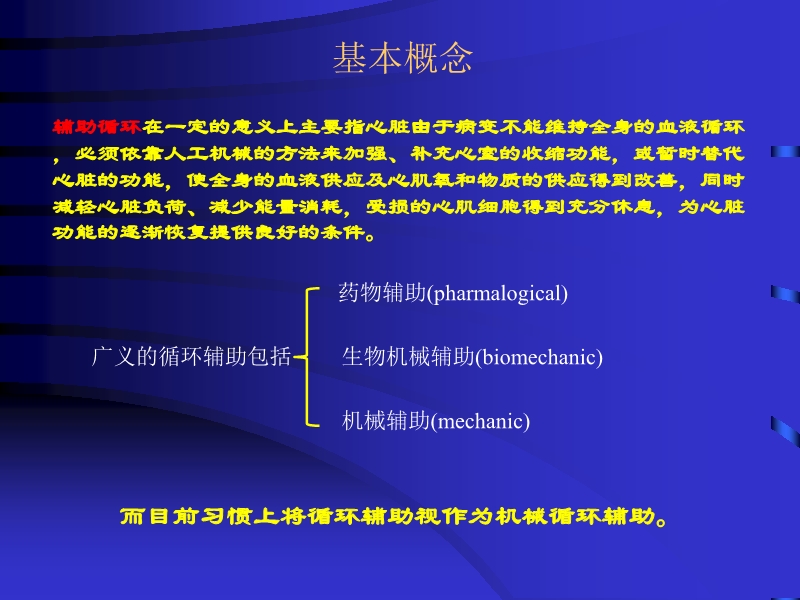 基本概念

辅助循环在一定的意义上主要指心脏由于病变不能维持全身的血液循环，必须依靠人工机械的方法来加强、补充心室的收缩功能，或暂时替代心脏的功能，使全身的血液供应及心肌氧和物质的供应得到改善，同时减轻心脏负荷、减少能量消耗，受损的心肌细胞得到充分休息，为心脏功能的逐渐恢复提供良好的条件。

广义的循环辅助包括

药物辅助(pharmalogical)

生物机械辅助(biomechanic)

机械辅助(mechanic)

而目前习惯上将循环辅助视作为机械循环辅助。